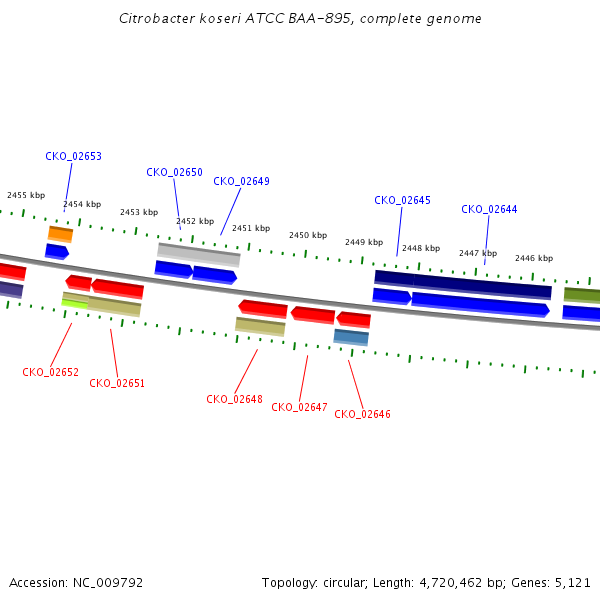 Citrobacter koseri ATCC BAA-895, complete genome

CKO_02653
CKO_02650
CKO_02649
CKO_02645
CKO_02644

2455 kbp
2454 kbp
2453 kbp
2452 kbp
2451 kbp
2450 kbp
2449 kbp
2448 kbp
2447 kbp
2446 kbp

CKO_02652
CKO_02651
CKO_02648
CKO_02647
CKO_02646

Accession: NC_009792

Topology: circular; Length: 4,720,462 bp; Genes: 5,121